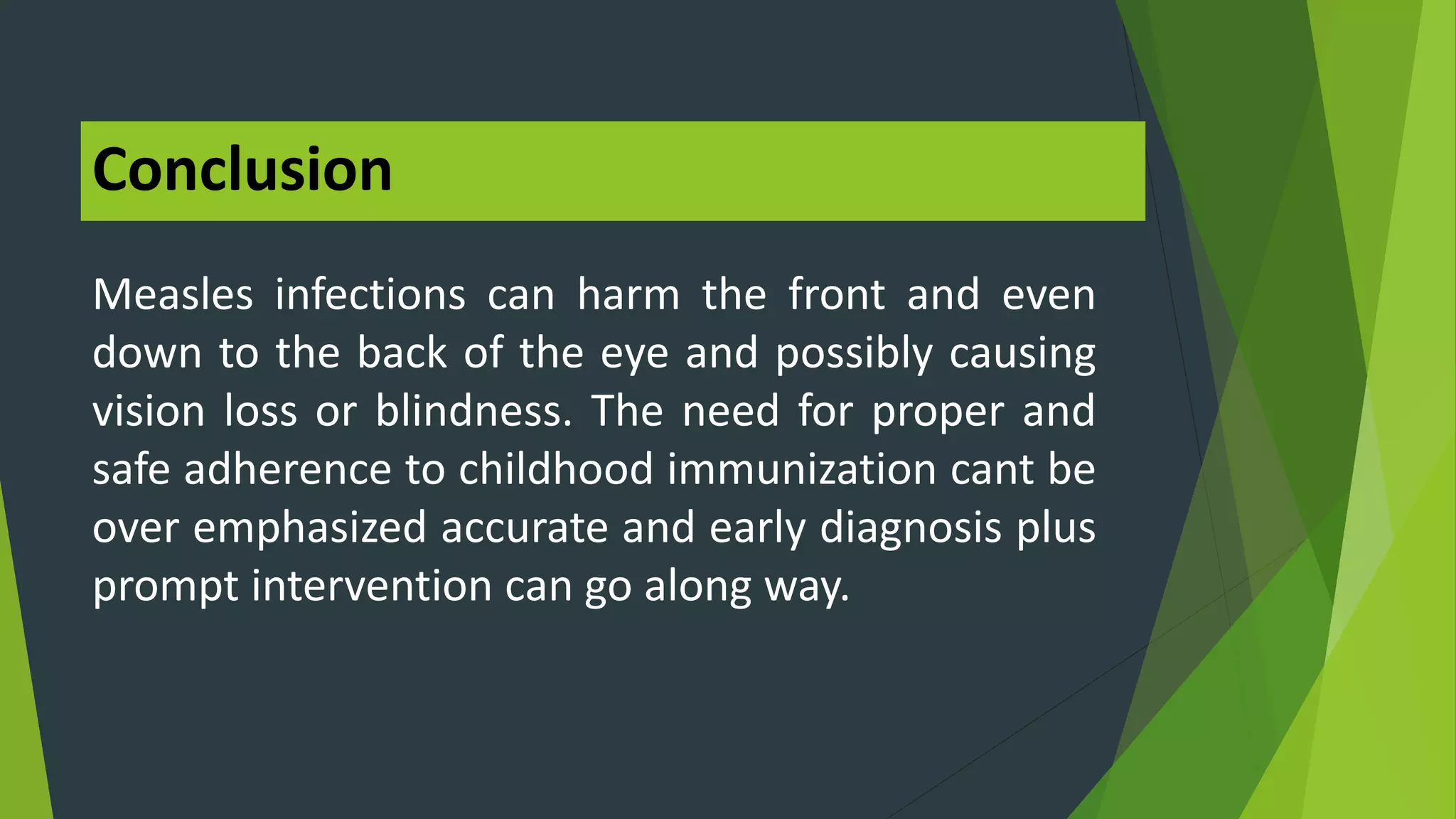 Conclusion

Measles infections can harm the front and even down to the back of the eye and possibly causing vision loss or blindness. The need for proper and safe adherence to childhood immunization cant be over emphasized accurate and early diagnosis plus prompt intervention can go along way.